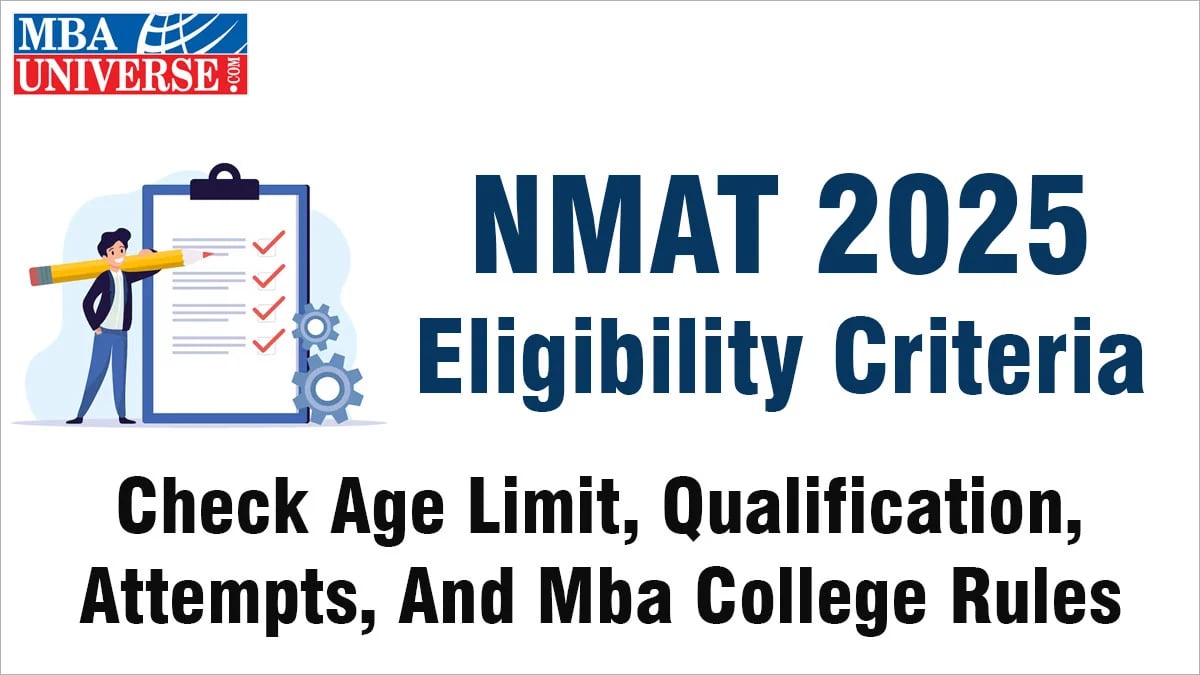 MBA UNIVERSE.COM

NMAT 2025
Eligibility Criteria

Check Age Limit, Qualification, Attempts, And Mba College Rules